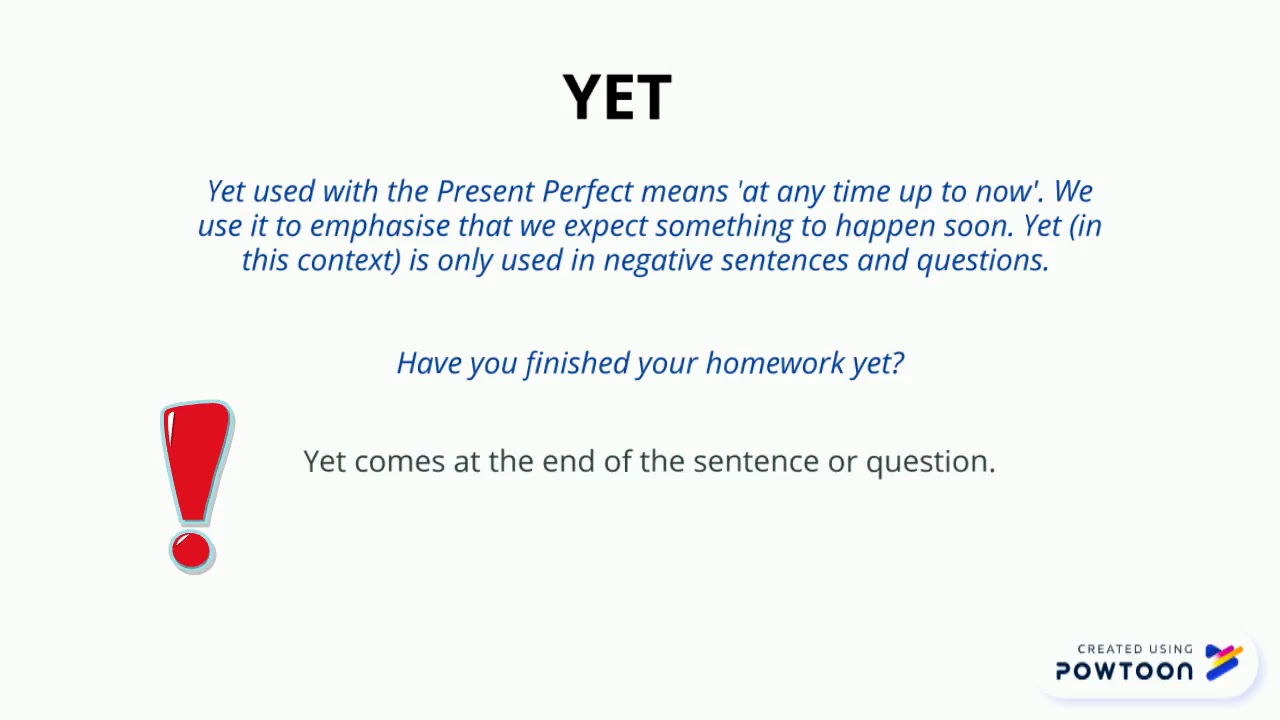 YET

Yet used with the Present Perfect means 'at any time up to now'. We use it to emphasise that we expect something to happen soon. Yet (in this context) is only used in negative sentences and questions.

Have you finished your homework yet?

Yet comes at the end of the sentence or question.

CREATED USING
POWTOON